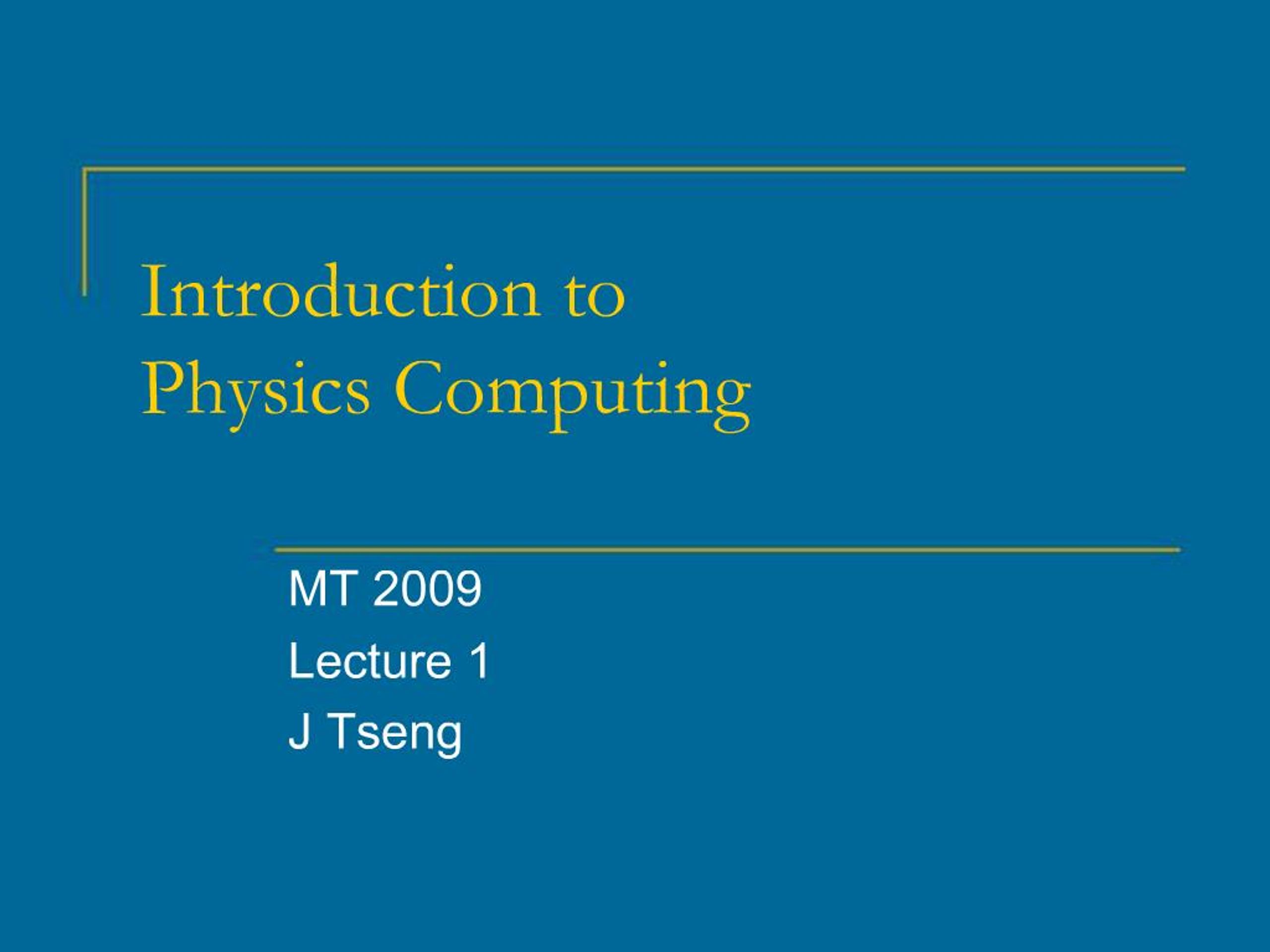 Introduction to Physics Computing

MT 2009

Lecture 1

J Tseng